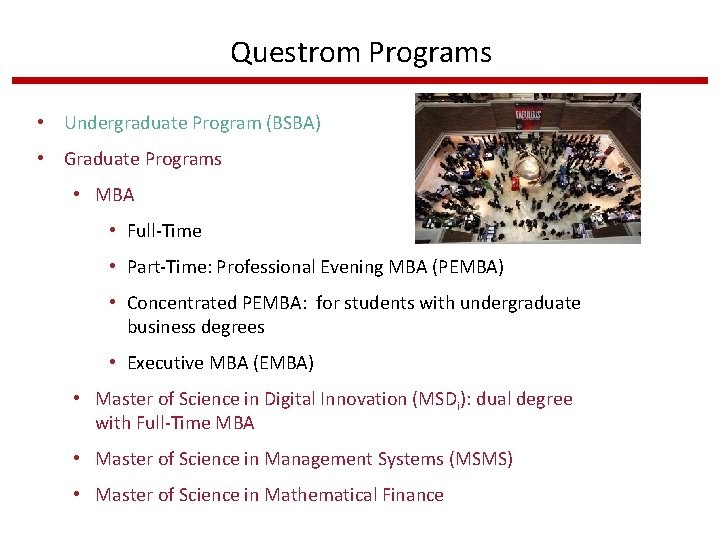 Questrom Programs

• Undergraduate Program (BSBA)
• Graduate Programs
  • MBA
    • Full-Time
    • Part-Time: Professional Evening MBA (PEMBA)
    • Concentrated PEMBA: for students with undergraduate business degrees
    • Executive MBA (EMBA)
  • Master of Science in Digital Innovation (MSD$_i$): dual degree with Full-Time MBA
  • Master of Science in Management Systems (MSMS)
  • Master of Science in Mathematical Finance